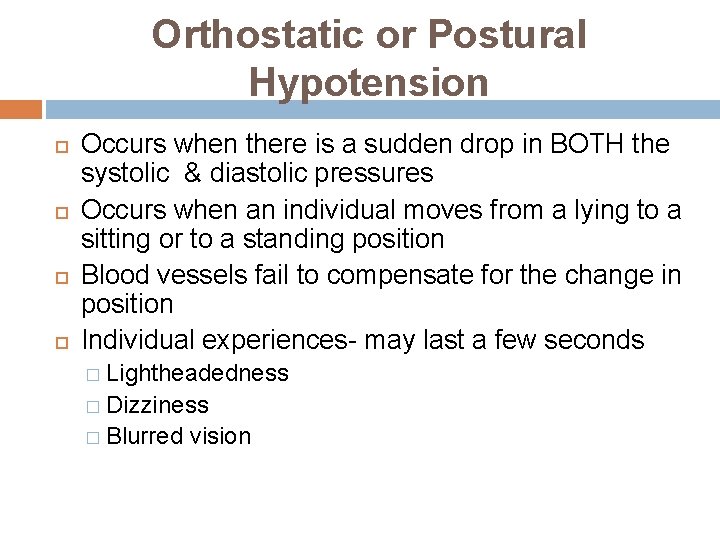 Orthostatic or Postural Hypotension

Occurs when there is a sudden drop in BOTH the systolic & diastolic pressures

Occurs when an individual moves from a lying to a sitting or to a standing position

Blood vessels fail to compensate for the change in position

Individual experiences- may last a few seconds

Lightheadedness

Dizziness

Blurred vision